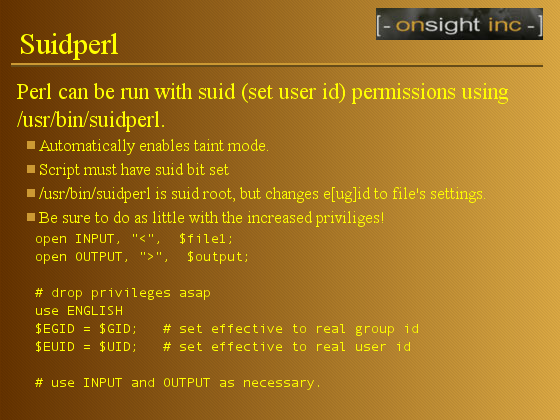 [- onsight inc -]

Suidperl

Perl can be run with suid (set user id) permissions using /usr/bin/suidperl.

Automatically enables taint mode.

Script must have suid bit set

/usr/bin/suidperl is suid root, but changes e[ug]id to file's settings.

Be sure to do as little with the increased priviliges!

open INPUT, "<", $file1;
open OUTPUT, ">", $output;

# drop privileges asap
use ENGLISH
$EGID = $GID; # set effective to real group id
$EUID = $UID; # set effective to real user id

# use INPUT and OUTPUT as necessary.